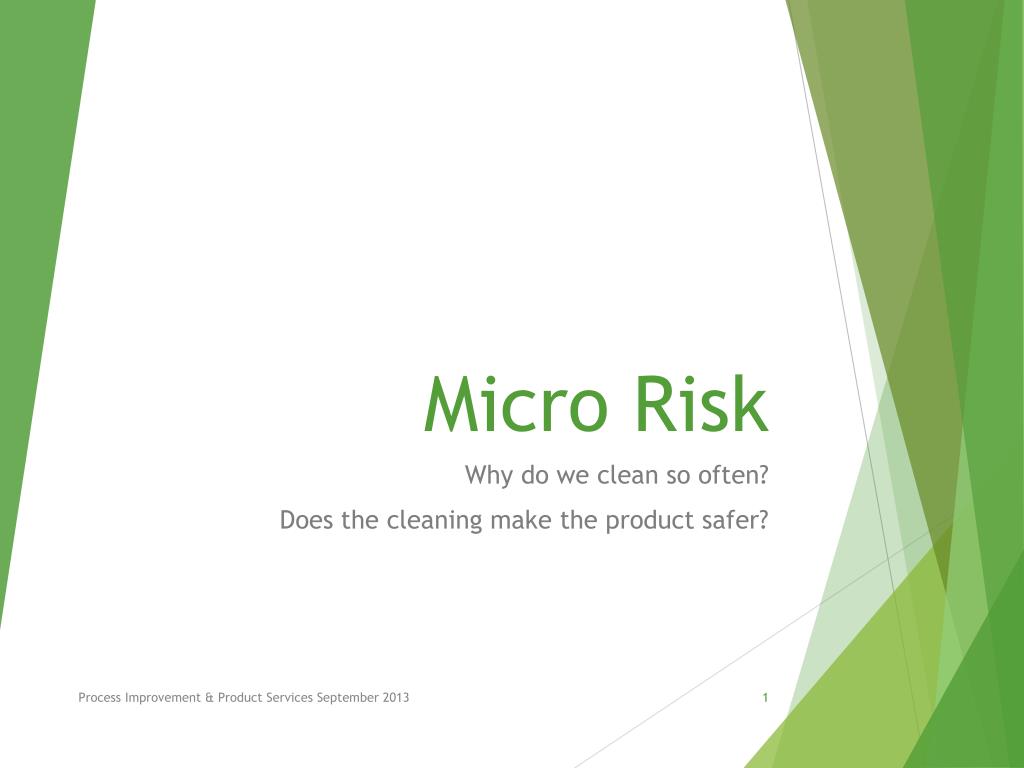 Micro Risk

Why do we clean so often?

Does the cleaning make the product safer?

Process Improvement & Product Services September 2013

1